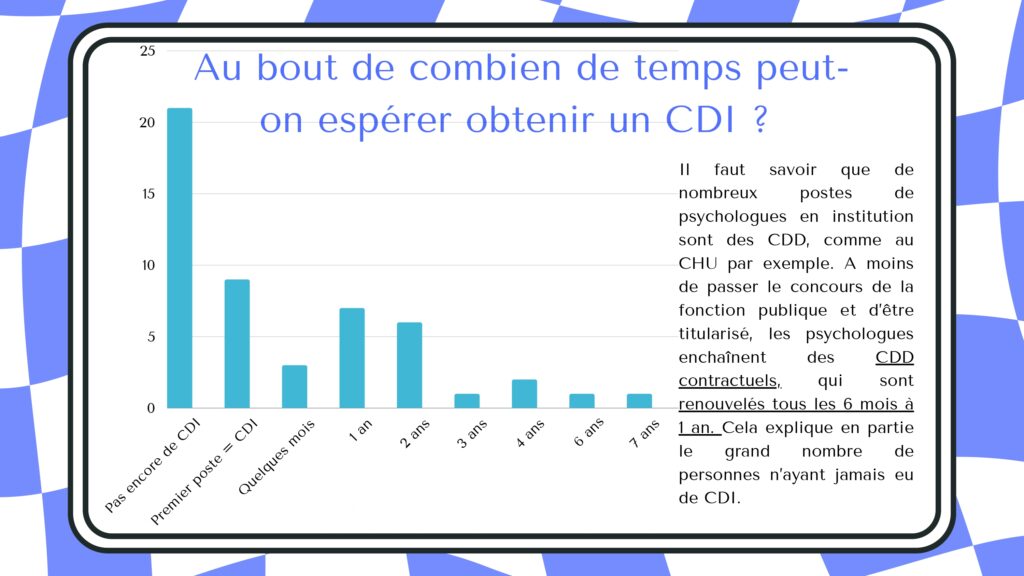 Au bout de combien de temps peut-on espérer obtenir un CDI ?

25
20
15
10
5
0

Pas encore de CDI
Premier poste = CDI
Quelques mois
1 an
2 ans
3 ans
4 ans
6 ans
7 ans

Il faut savoir que de nombreux postes de psychologues en institution sont des CDD, comme au CHU par exemple. A moins de passer le concours de la fonction publique et d'être titularisé, les psychologues enchaînent des CDD contractuels, qui sont renouvelés tous les 6 mois à 1 an. Cela explique en partie le grand nombre de personnes n'ayant jamais eu de CDI.